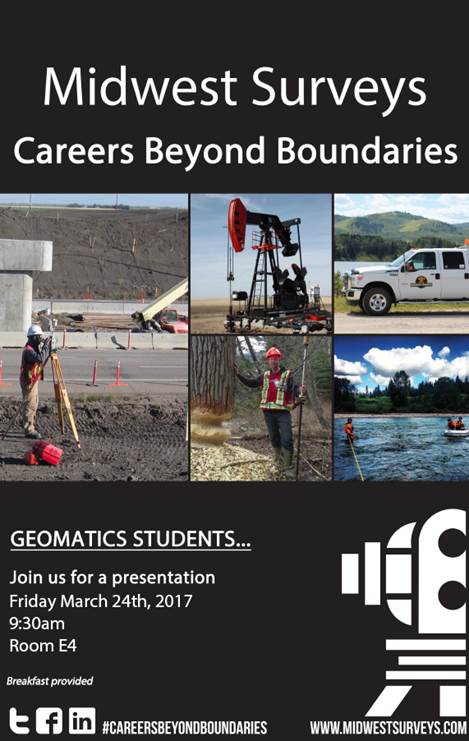 Midwest Surveys
Careers Beyond Boundaries

GEOMATICS STUDENTS...

Join us for a presentation
Friday March 24th, 2017
9:30am
Room E4

Breakfast provided

#CAREERSBEYONDBOUNDARIES

WWW.MIDWESTSURVEYS.COM